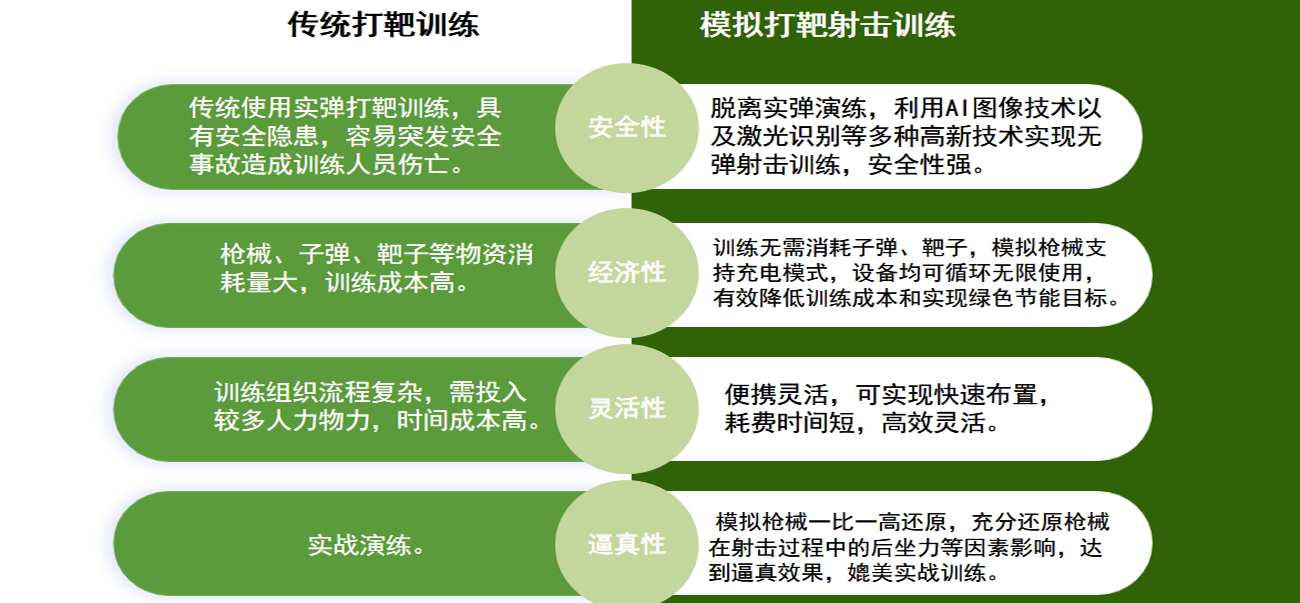 传统打靶训练

模拟打靶射击训练

传统使用实弹打靶训练，具有安全隐患，容易突发安全事故造成训练人员伤亡。

安全性

脱离实弹演练，利用AI图像技术以及激光识别等多种高新技术实现无弹射击训练，安全性强。

枪械、子弹、靶子等物资消耗量大，训练成本高。

经济性

训练无需消耗子弹、靶子，模拟枪械支持充电模式，设备均可循环无限使用，有效降低训练成本和实现绿色节能目标。

训练组织流程复杂，需投入较多人力物力，时间成本高。

灵活性

便携灵活，可实现快速布置，耗费时间短，高效灵活。

实战演练。

逼真性

模拟枪械一比一高还原，充分还原枪械在射击过程中的后坐力等因素影响，达到逼真效果，媲美实战训练。